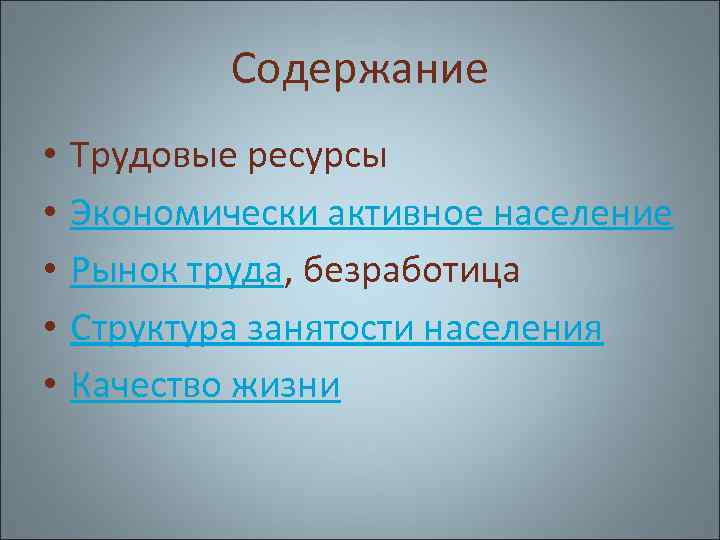 Содержание

• Трудовые ресурсы
• Экономически активное население
• Рынок труда, безработица
• Структура занятости населения
• Качество жизни